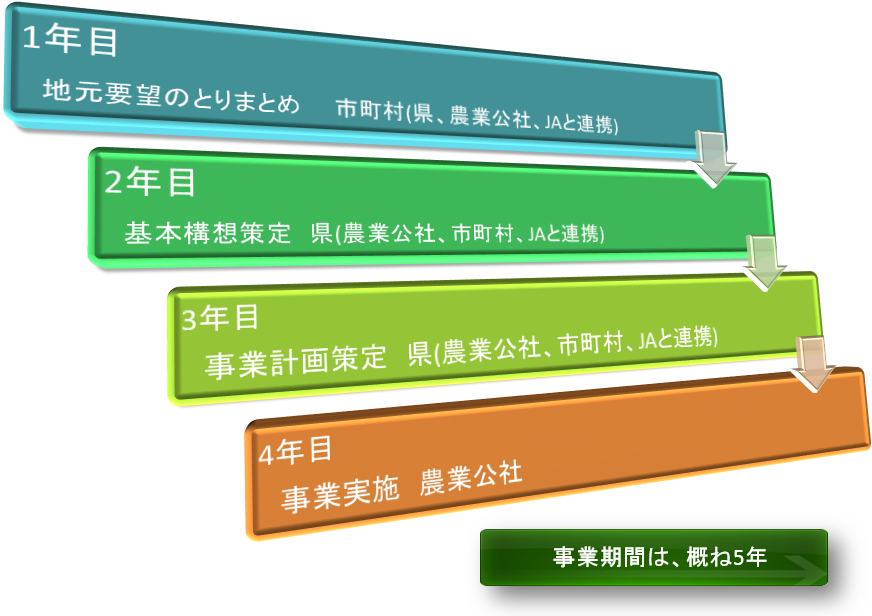 1年目
地元要望のとりまとめ　市町村(県、農業公社、JAと連携)

2年目
基本構想策定　県(農業公社、市町村、JAと連携)

3年目
事業計画策定　県(農業公社、市町村、JAと連携)

4年目
事業実施　農業公社

事業期間は、概ね5年